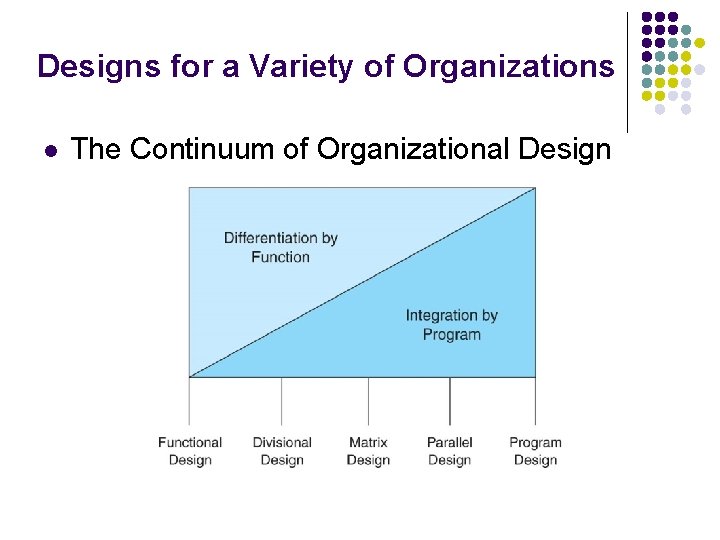 Designs for a Variety of Organizations

• The Continuum of Organizational Design

Differentiation by Function

Integration by Program

Functional Design

Divisional Design

Matrix Design

Parallel Design

Program Design